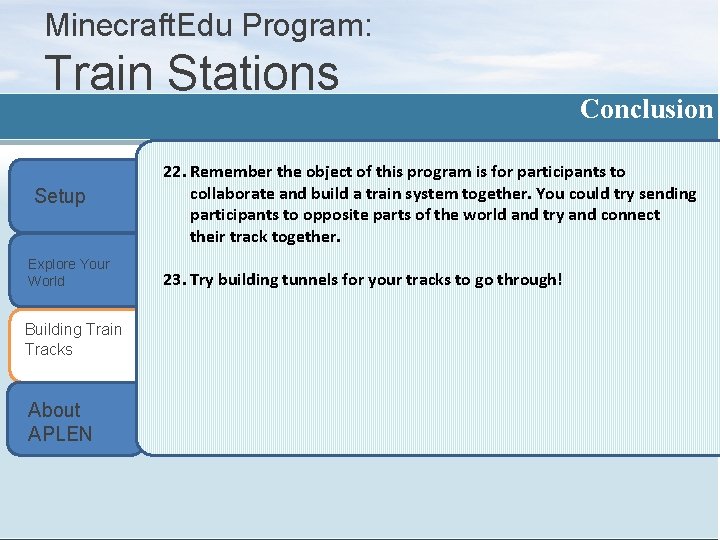 MinecraftEdu Program:
Train Stations

Conclusion

Setup

Explore Your World

Building Train Tracks

About APLEN

22. Remember the object of this program is for participants to collaborate and build a train system together. You could try sending participants to opposite parts of the world and try and connect their track together.

23. Try building tunnels for your tracks to go through!